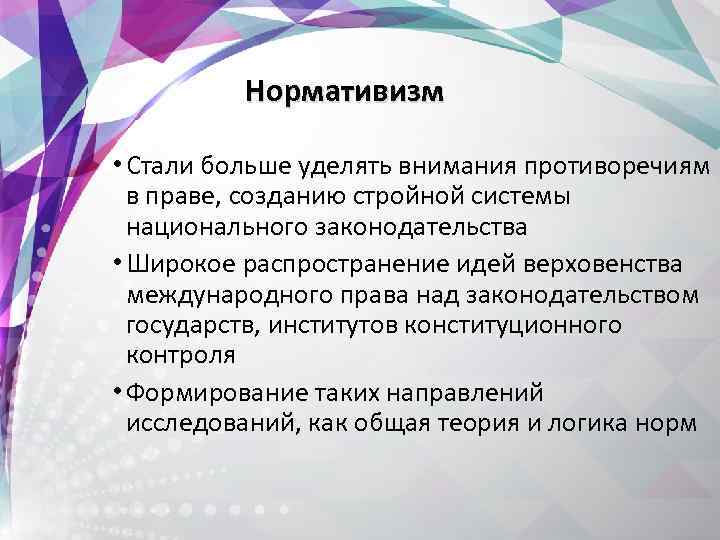 Нормативизм

• Стали больше уделять внимания противоречиям в праве, созданию стройной системы национального законодательства

• Широкое распространение идей верховенства международного права над законодательством государств, институтов конституционного контроля

• Формирование таких направлений исследований, как общая теория и логика норм